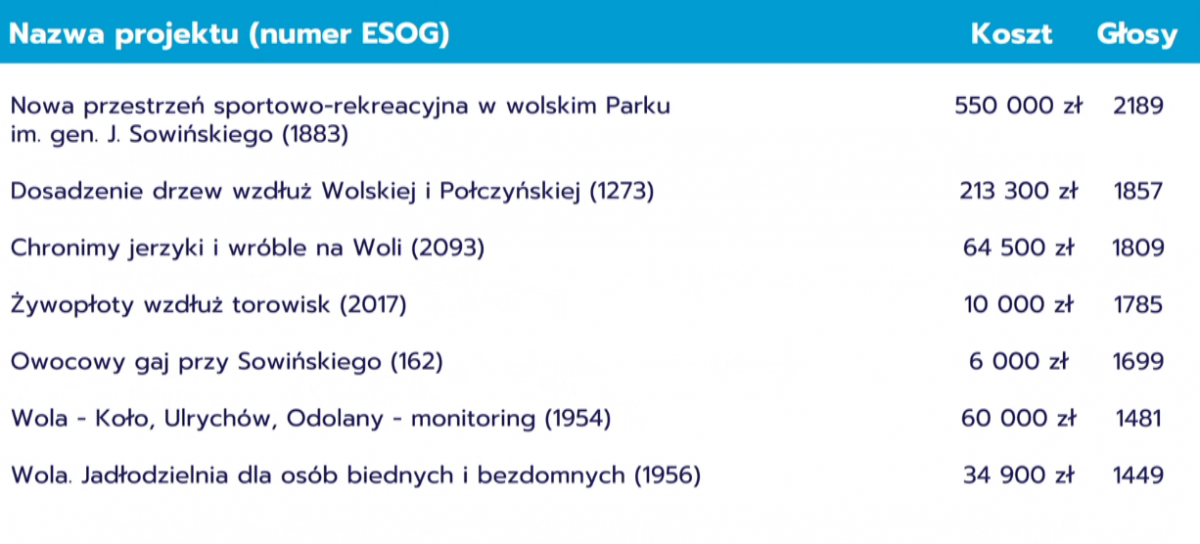 | Nazwa projektu (numer ESOG) | Koszt | Głosy |
|---|---|---|
| Nowa przestrzeń sportowo-rekreacyjna w wolskim Parku im. gen. J. Sowińskiego (1883) | 550 000 zł | 2189 |
| Dosadzenie drzew wzdłuż Wolskiej i Połczyńskiej (1273) | 213 300 zł | 1857 |
| Chronimy jerzyki i wróble na Woli (2093) | 64 500 zł | 1809 |
| Żywopłoty wzdłuż torowisk (2017) | 10 000 zł | 1785 |
| Owocowy gaj przy Sowińskiego (162) | 6 000 zł | 1699 |
| Wola - Koło, Ulrychów, Odolany - monitoring (1954) | 60 000 zł | 1481 |
| Wola. Jadłodzielnia dla osób biednych i bezdomnych (1956) | 34 900 zł | 1449 |